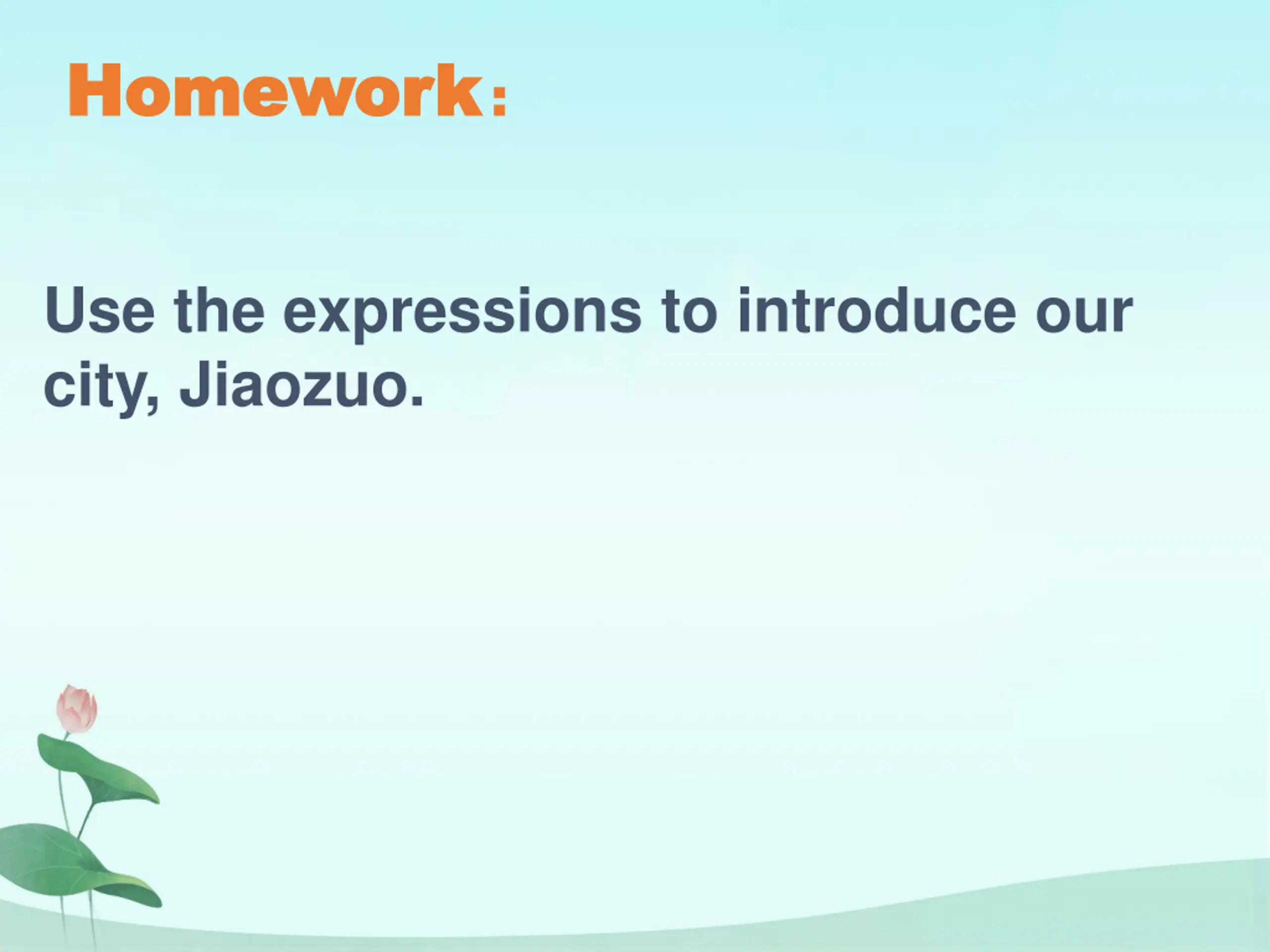 Homework：

Use the expressions to introduce our city, Jiaozuo.